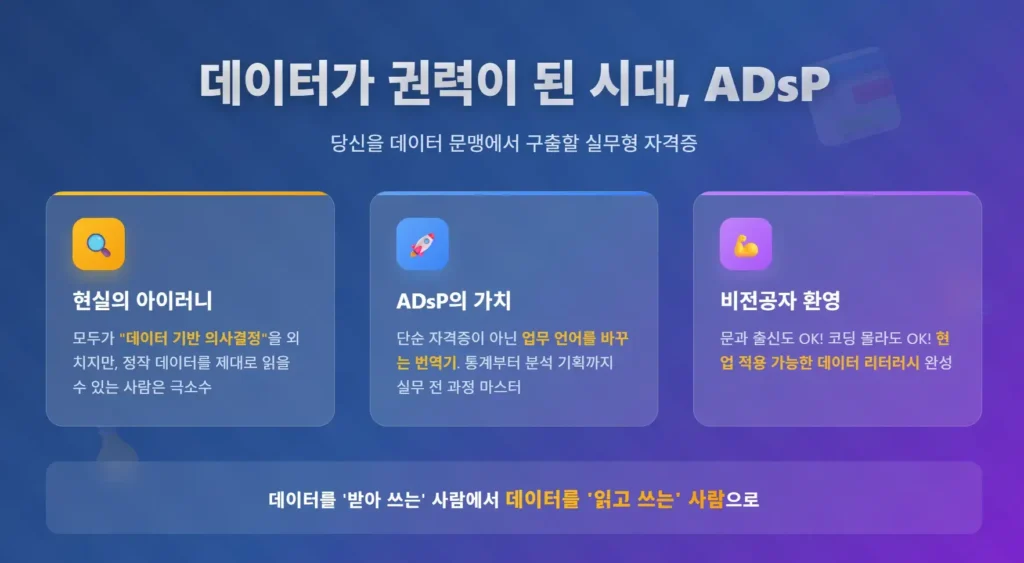 데이터가 권력이 된 시대, ADsP

당신을 데이터 문맹에서 구출할 실무형 자격증

현실의 아이러니

모두가 "데이터 기반 의사결정"을 외치지만, 정작 데이터를 제대로 읽을 수 있는 사람은 극소수

ADsP의 가치

단순 자격증이 아닌 업무 언어를 바꾸는 번역기. 통계부터 분석 기획까지 실무 전 과정 마스터

비전공자 환영

문과 출신도 OK! 코딩 몰라도 OK! 현업 적용 가능한 데이터 리터러시 완성

데이터를 '받아 쓰는' 사람에서 데이터를 '읽고 쓰는' 사람으로